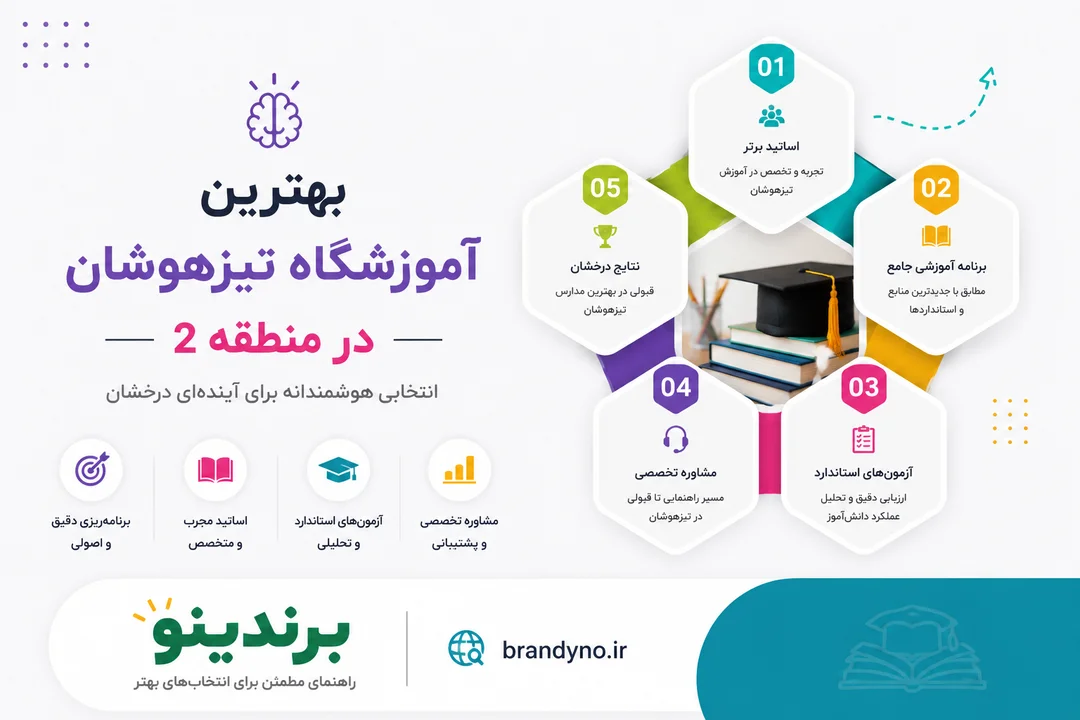 بهترین
آموزشگاه تیزهوشان
در منطقه 2
انتخابی هوشمندانه برای آینده‌ای درخشان

مشاوره تخصصی و پشتیبانی

آزمون‌های استاندارد و تحلیلی

اساتید مجرب و متخصص

برنامه‌ریزی دقیق و اصولی

01
اساتید برتر
تجربه و تخصص در آموزش تیزهوشان

02
برنامه آموزشی جامع
مطابق با جدیدترین منابع و استانداردها

03
آزمون‌های استاندارد
ارزیابی دقیق و تحلیل عملکرد دانش‌آموز

04
مشاوره تخصصی
مسیر راهنمایی تا قبولی در تیزهوشان

05
نتایج درخشان
قبولی در بهترین مدارس تیزهوشان

برندینو
راهنمای مطمئن برای انتخاب‌های بهتر

brandyno.ir